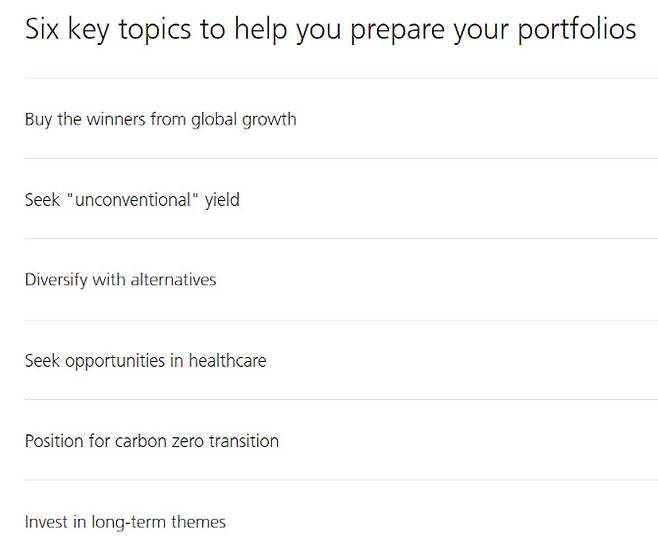 Six key topics to help you prepare your portfolios

Buy the winners from global growth

Seek "unconventional" yield

Diversify with alternatives

Seek opportunities in healthcare

Position for carbon zero transition

Invest in long-term themes